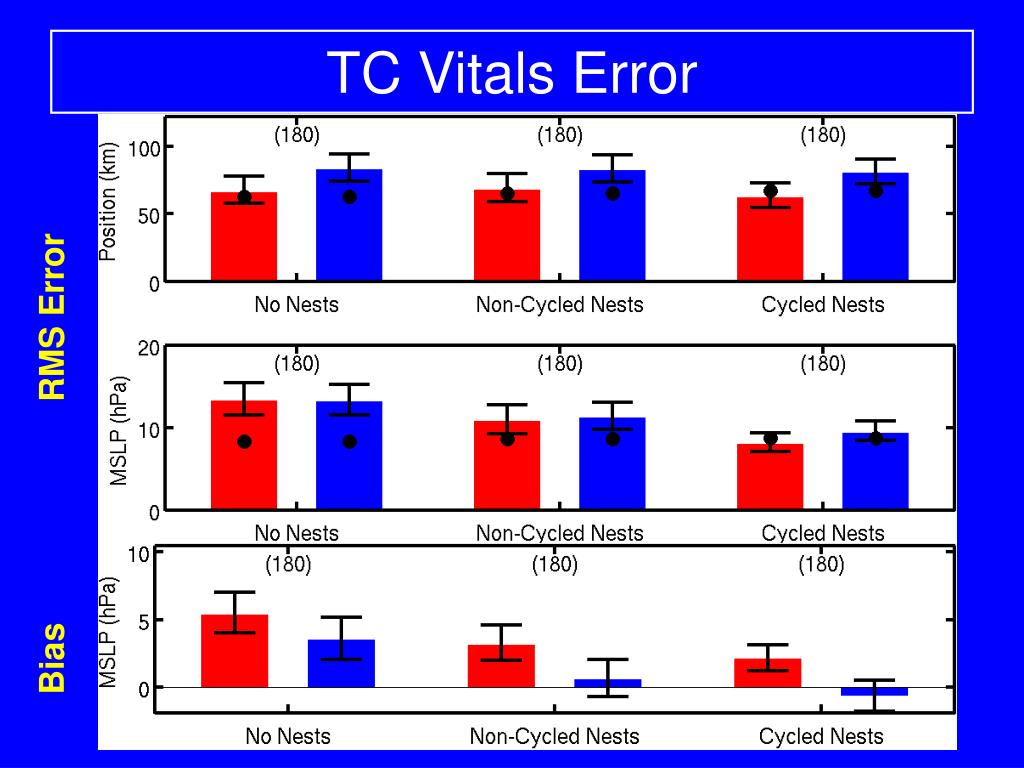 TC Vitals Error

RMS Error

Position (km)

100

50

0

(180)

(180)

(180)

No Nests

Non-Cycled Nests

Cycled Nests

MSLP (hPa)

20

10

0

(180)

(180)

(180)

No Nests

Non-Cycled Nests

Cycled Nests

Bias

MSLP (hPa)

10

5

0

(180)

(180)

(180)

No Nests

Non-Cycled Nests

Cycled Nests